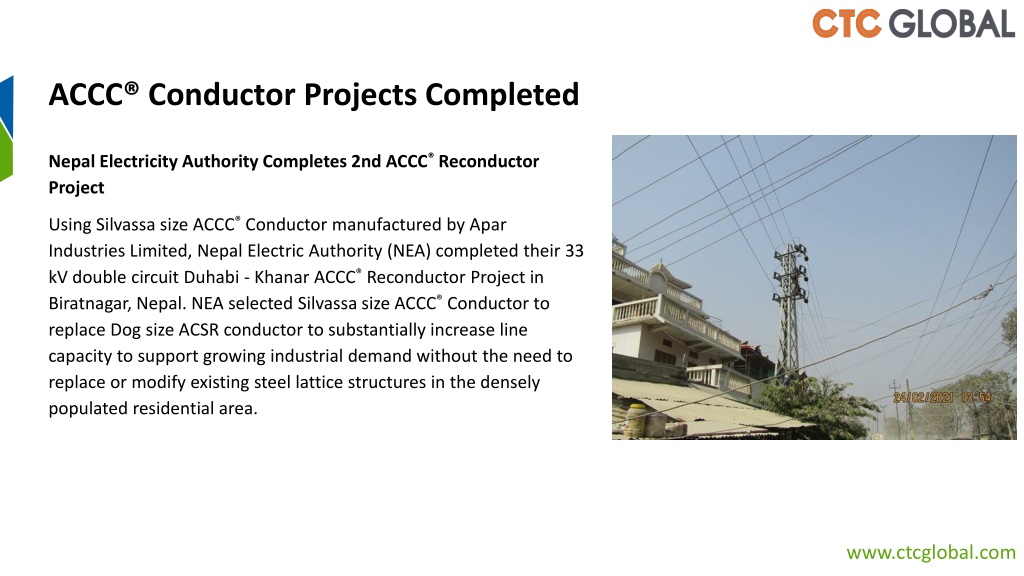 CTC GLOBAL

ACCC® Conductor Projects Completed

Nepal Electricity Authority Completes 2nd ACCC® Reconductor Project

Using Silvassa size ACCC® Conductor manufactured by Apar Industries Limited, Nepal Electric Authority (NEA) completed their 33 kV double circuit Duhabi - Khanar ACCC® Reconductor Project in Biratnagar, Nepal. NEA selected Silvassa size ACCC® Conductor to replace Dog size ACSR conductor to substantially increase line capacity to support growing industrial demand without the need to replace or modify existing steel lattice structures in the densely populated residential area.

24/02/2021 16:54

www.ctcglobal.com